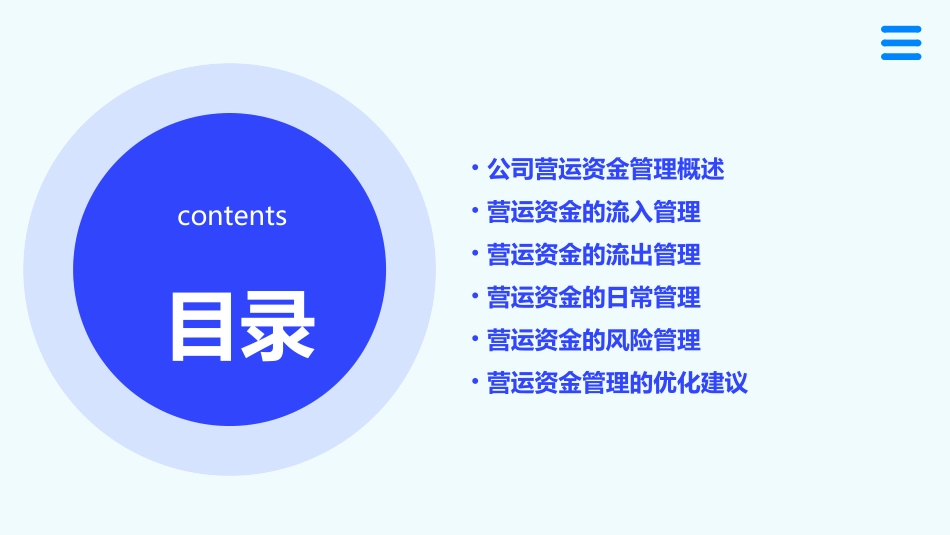 contents

目录

• 公司营运资金管理概述
• 营运资金的流入管理
• 营运资金的流出管理
• 营运资金的日常管理
• 营运资金的风险管理
• 营运资金管理的优化建议